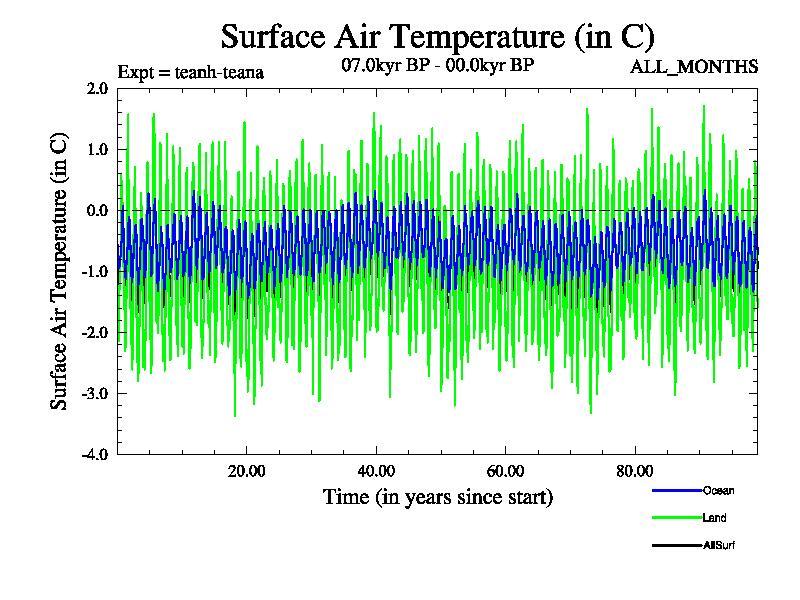 Surface Air Temperature (in C)

Expt = teanh-teana

07.0kyr BP - 00.0kyr BP

ALL_MONTHS

Surface Air Temperature (in C)

2.0
1.0
0.0
-1.0
-2.0
-3.0
-4.0

20.00
40.00
60.00
80.00

Time (in years since start)

Ocean
Land
AllSurf